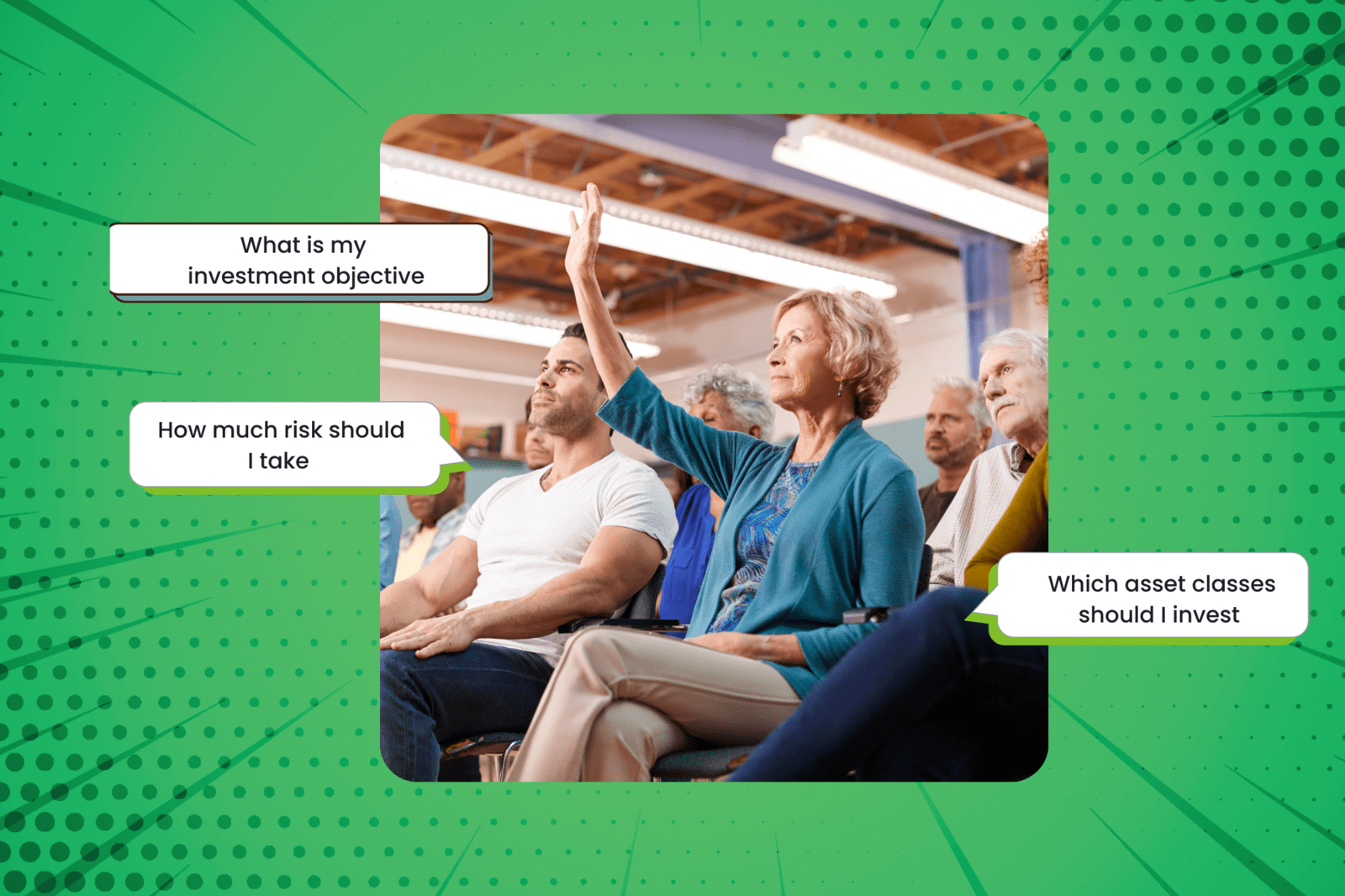 What is my investment objective

How much risk should I take

Which asset classes should I invest